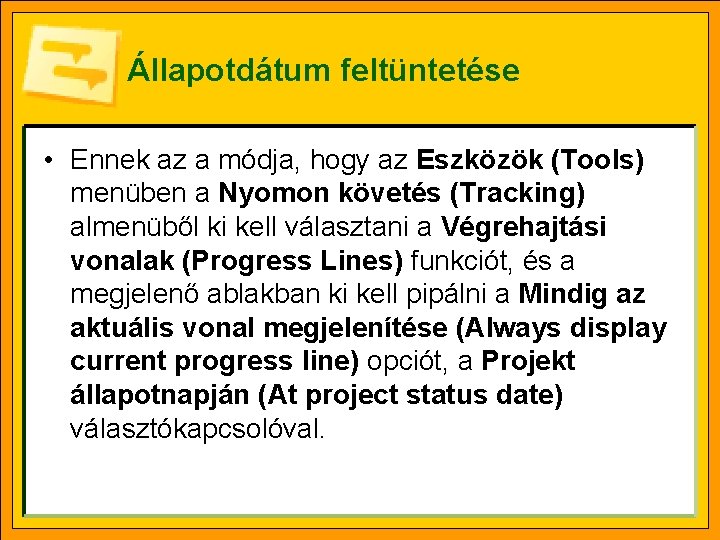 Állapotdátum feltüntetése

• Ennek az a módja, hogy az Eszközök (Tools) menüben a Nyomon követés (Tracking) almenüből ki kell választani a Végrehajtási vonalak (Progress Lines) funkciót, és a megjelenő ablakban ki kell pipálni a Mindig az aktuális vonal megjelenítése (Always display current progress line) opciót, a Projekt állapotnapján (At project status date) választókapcsolóval.